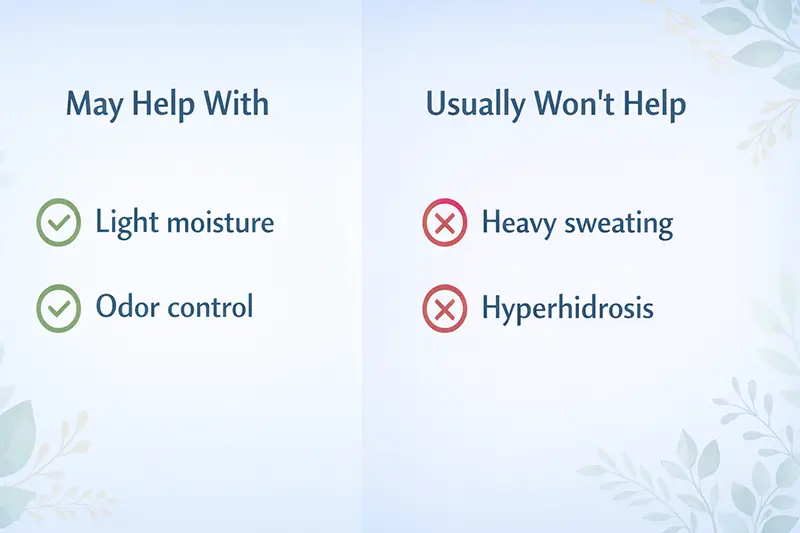 May Help With

Light moisture

Odor control

Usually Won't Help

Heavy sweating

Hyperhidrosis